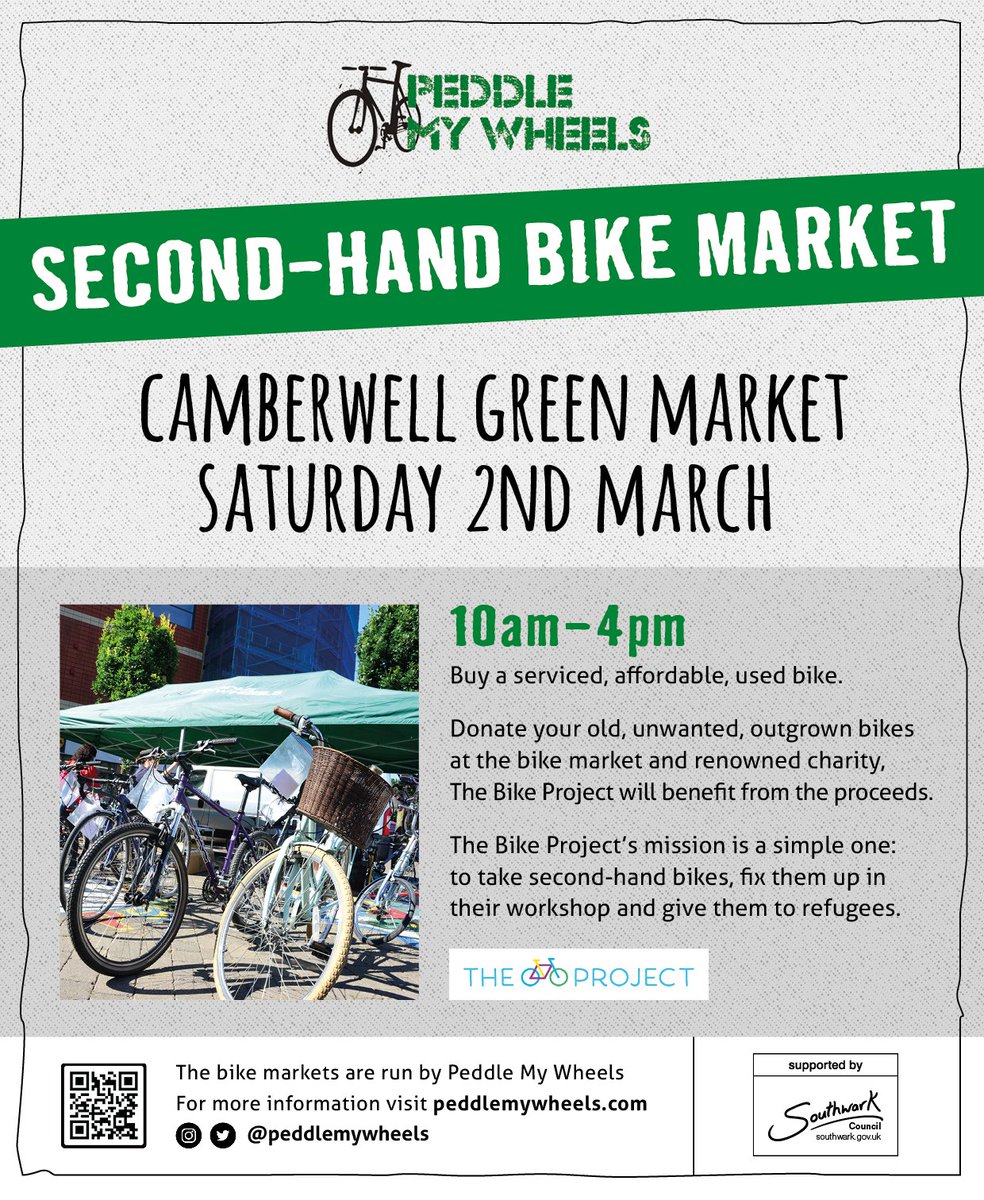 PEDDLE MY WHEELS

SECOND-HAND BIKE MARKET

CAMBERWELL GREEN MARKET
SATURDAY 2ND MARCH

10am–4pm

Buy a serviced, affordable, used bike.

Donate your old, unwanted, outgrown bikes at the bike market and renowned charity, The Bike Project will benefit from the proceeds.

The Bike Project's mission is a simple one: to take second-hand bikes, fix them up in their workshop and give them to refugees.

THE PROJECT

The bike markets are run by Peddle My Wheels
For more information visit peddlemywheels.com
@peddlemywheels

supported by
Southwark Council
southwark.gov.uk